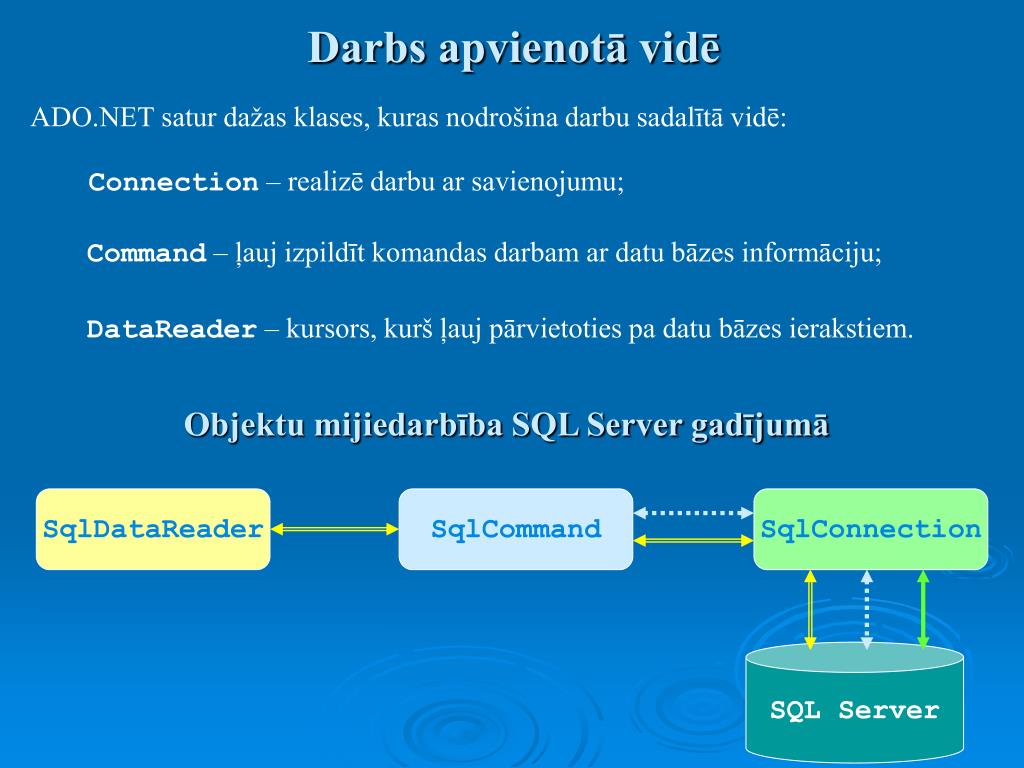 Darbs apvienotā vidē

ADO.NET satur dažas klases, kuras nodrošina darbu sadalītā vidē:

Connection – realizē darbu ar savienojumu;

Command – ļauj izpildīt komandas darbam ar datu bāzes informāciju;

DataReader – kursors, kurš ļauj pārvietoties pa datu bāzes ierakstiem.

Objektu mijiedarbība SQL Server gadījumā

SqlDataReader

SqlCommand

SqlConnection

SQL Server